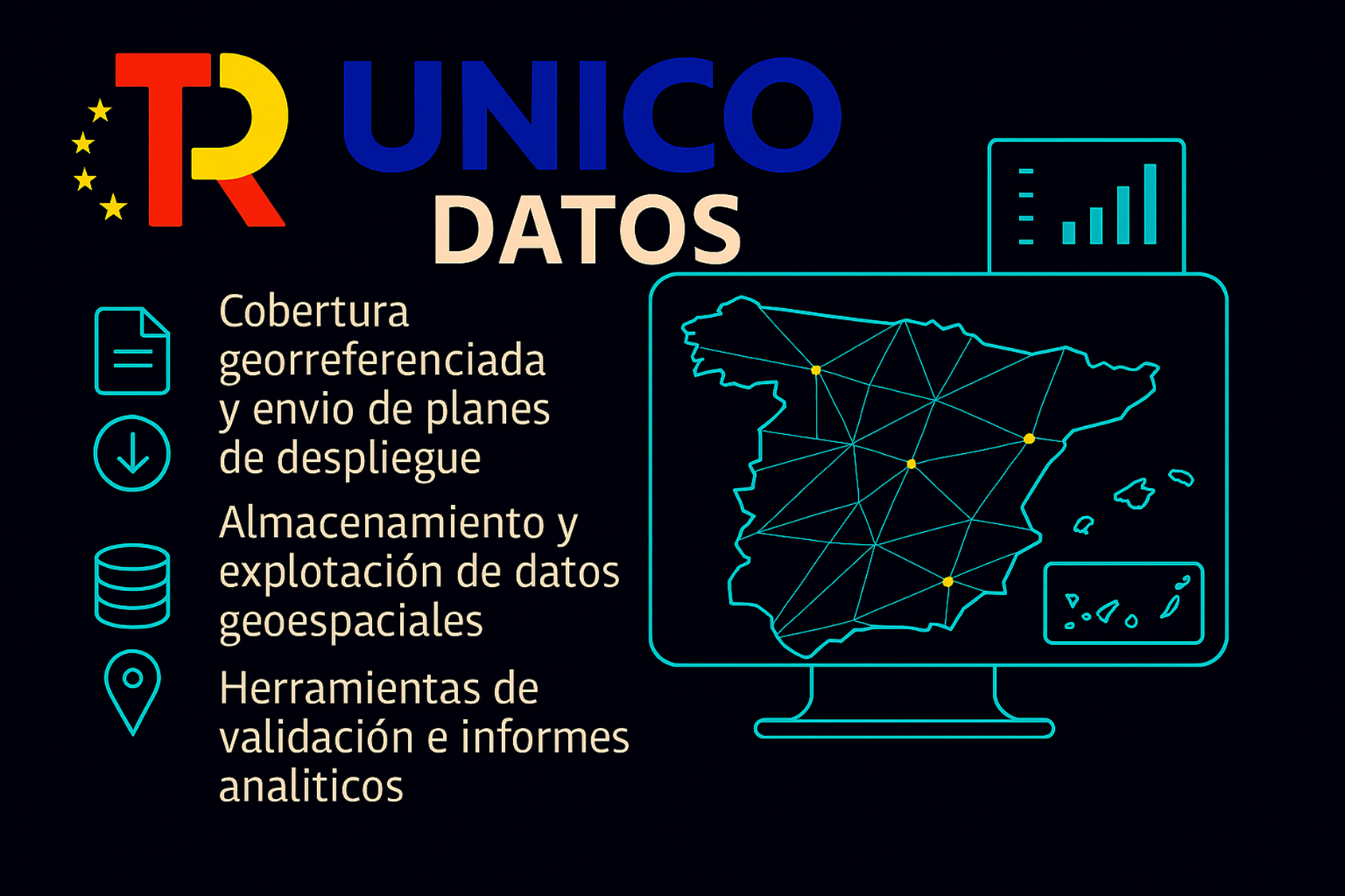 TR UNICO
DATOS

Cobertura georreferenciada y envio de planes de despliegue

Almacenamiento y explotación de datos geoespaciales

Herramientas de validación e informes analiticos